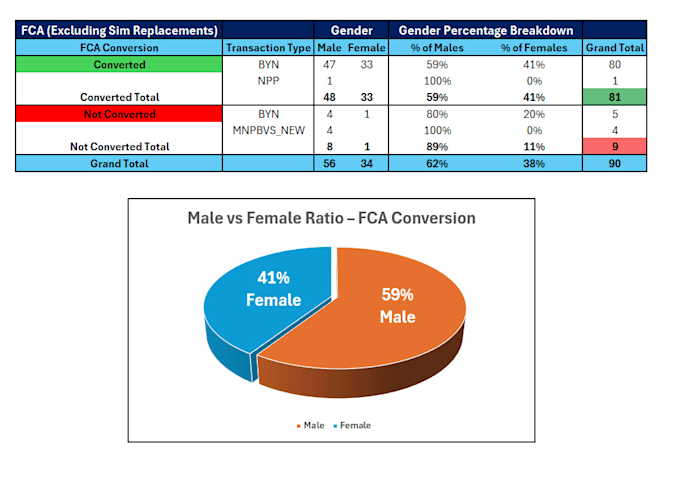 | FCA (Excluding Sim Replacements) | | Gender | | Gender Percentage Breakdown | | |
|---|---|---|---|---|---|---|
| FCA Conversion | Transaction Type | Male | Female | % of Males | % of Females | Grand Total |
| Converted | BYN | 47 | 33 | 59% | 41% | 80 |
| | NPP | 1 | | 100% | 0% | 1 |
| Converted Total | | 48 | 33 | 59% | 41% | 81 |
| Not Converted | BYN | 4 | 1 | 80% | 20% | 5 |
| | MNPBVS_NEW | 4 | | 100% | 0% | 4 |
| Not Converted Total | | 8 | 1 | 89% | 11% | 9 |
| Grand Total | | 56 | 34 | 62% | 38% | 90 |

Male vs Female Ratio – FCA Conversion

41% Female

59% Male

Male Female